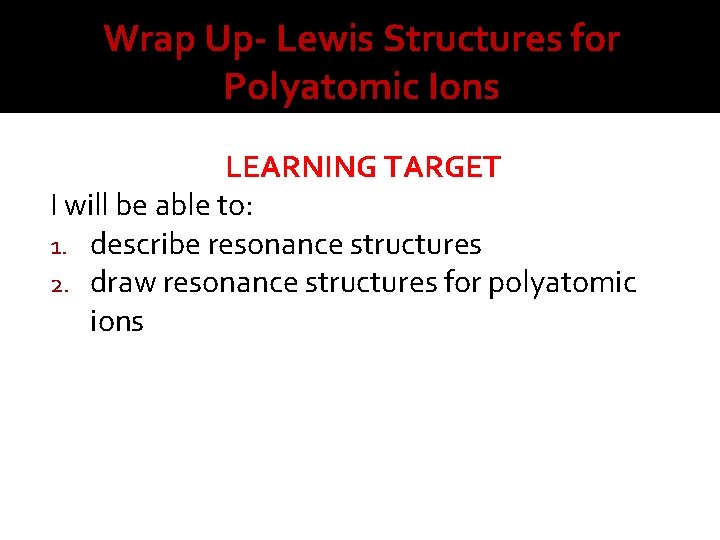 Wrap Up- Lewis Structures for Polyatomic Ions

LEARNING TARGET

I will be able to:

1. describe resonance structures
2. draw resonance structures for polyatomic ions